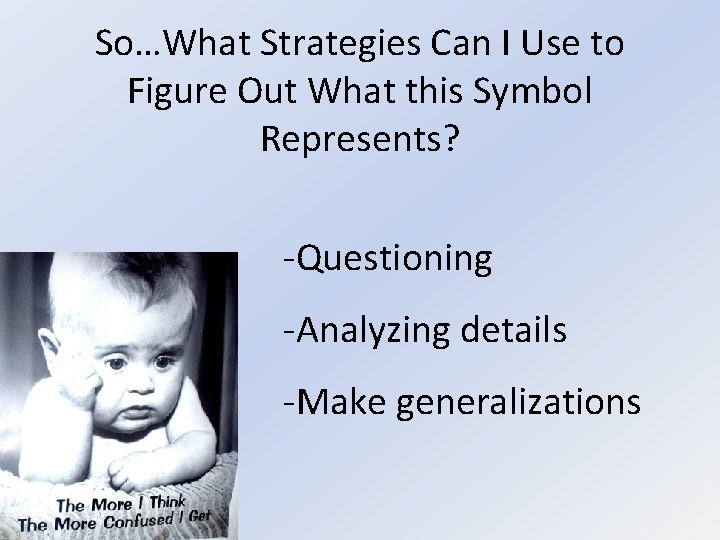 So…What Strategies Can I Use to Figure Out What this Symbol Represents?

-Questioning

-Analyzing details

-Make generalizations

The More I Think
The More Confused I Get